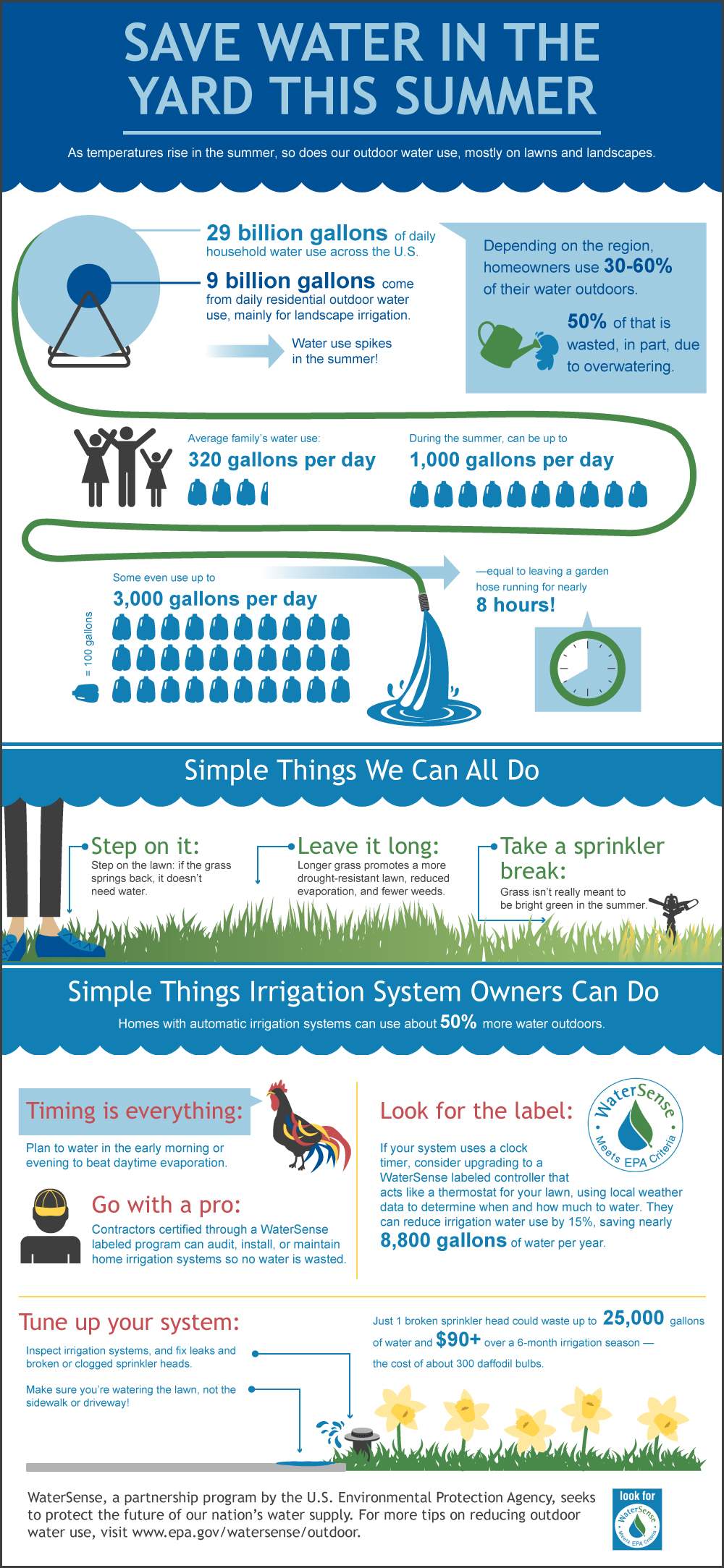 SAVE WATER IN THE YARD THIS SUMMER

As temperatures rise in the summer, so does our outdoor water use, mostly on lawns and landscapes.

29 billion gallons of daily household water use across the U.S.

9 billion gallons come from daily residential outdoor water use, mainly for landscape irrigation.

Water use spikes in the summer!

Depending on the region, homeowners use 30-60% of their water outdoors.

50% of that is wasted, in part, due to overwatering.

Average family's water use:
320 gallons per day

During the summer, can be up to
1,000 gallons per day

Some even use up to
3,000 gallons per day

= 100 gallons

—equal to leaving a garden hose running for nearly
8 hours!

Simple Things We Can All Do

Step on it:
Step on the lawn: if the grass springs back, it doesn't need water.

Leave it long:
Longer grass promotes a more drought-resistant lawn, reduced evaporation, and fewer weeds.

Take a sprinkler break:
Grass isn't really meant to be bright green in the summer.

Simple Things Irrigation System Owners Can Do

Homes with automatic irrigation systems can use about 50% more water outdoors.

Timing is everything:
Plan to water in the early morning or evening to beat daytime evaporation.

Go with a pro:
Contractors certified through a WaterSense labeled program can audit, install, or maintain home irrigation systems so no water is wasted.

Look for the label:
WaterSense Meets EPA Criteria
If your system uses a clock timer, consider upgrading to a WaterSense labeled controller that acts like a thermostat for your lawn, using local weather data to determine when and how much to water. They can reduce irrigation water use by 15%, saving nearly 8,800 gallons of water per year.

Tune up your system:
Inspect irrigation systems, and fix leaks and broken or clogged sprinkler heads.

Make sure you're watering the lawn, not the sidewalk or driveway!

Just 1 broken sprinkler head could waste up to 25,000 gallons of water and $90+ over a 6-month irrigation season — the cost of about 300 daffodil bulbs.

WaterSense, a partnership program by the U.S. Environmental Protection Agency, seeks to protect the future of our nation's water supply. For more tips on reducing outdoor water use, visit www.epa.gov/watersense/outdoor.

look for WaterSense Meets EPA Criteria